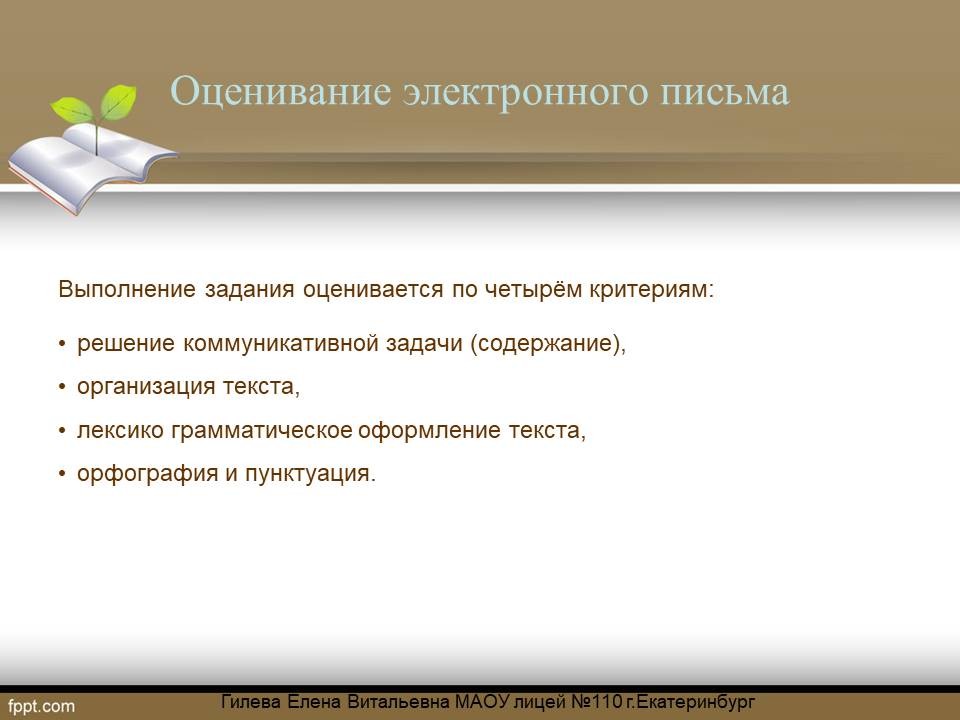 Оценивание электронного письма

Выполнение задания оценивается по четырём критериям:

• решение коммуникативной задачи (содержание),
• организация текста,
• лексико грамматическое оформление текста,
• орфография и пунктуация.

fppt.com

Гилева Елена Витальевна МАОУ лицей №110 г.Екатеринбург